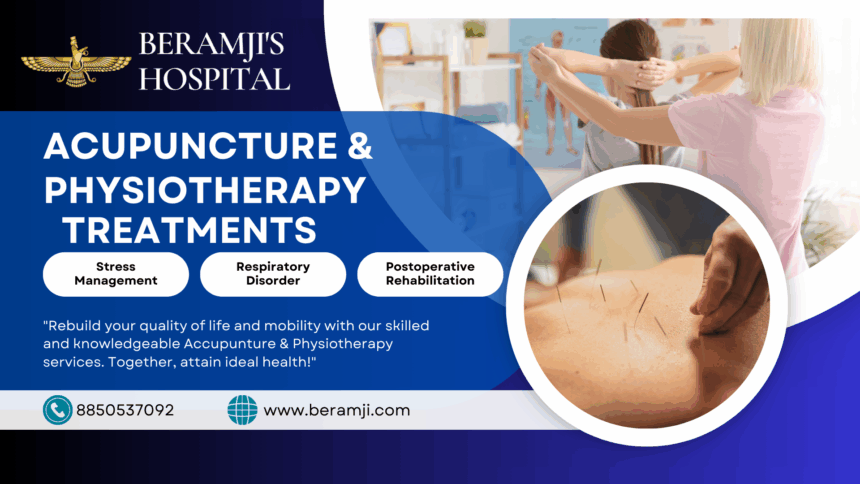 BERAMJI'S HOSPITAL

ACUPUNCTURE & PHYSIOTHERAPY TREATMENTS

Stress Management

Respiratory Disorder

Postoperative Rehabilitation

"Rebuild your quality of life and mobility with our skilled and knowledgeable Accupunture & Physiotherapy services. Together, attain ideal health!"

8850537092

www.beramji.com